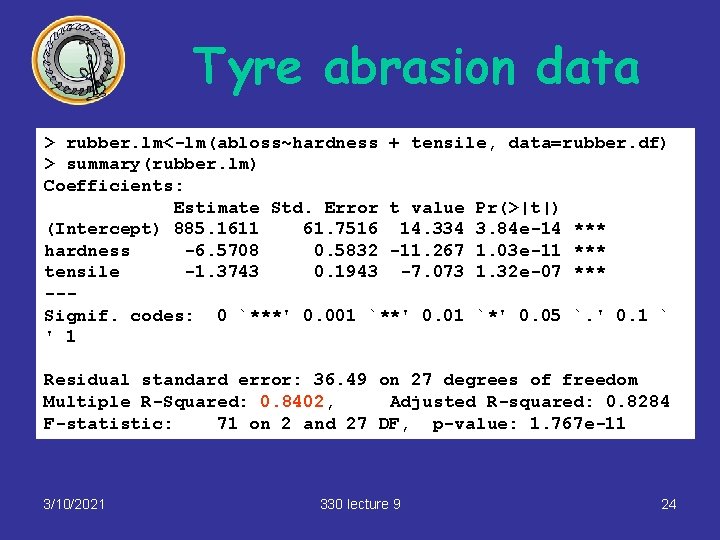 Tyre abrasion data

> rubber.lm<-lm(abloss~hardness + tensile, data=rubber.df)
> summary(rubber.lm)
Coefficients:

| | Estimate | Std. Error | t value | Pr(>\|t\|) | |
|---|---|---|---|---|---|
| (Intercept) | 885.1611 | 61.7516 | 14.334 | 3.84e-14 | *** |
| hardness | -6.5708 | 0.5832 | -11.267 | 1.03e-11 | *** |
| tensile | -1.3743 | 0.1943 | -7.073 | 1.32e-07 | *** |

---
Signif. codes: 0 `***' 0.001 `**' 0.01 `*' 0.05 `.' 0.1 ` ' 1

Residual standard error: 36.49 on 27 degrees of freedom
Multiple R-Squared: 0.8402, Adjusted R-squared: 0.8284
F-statistic: 71 on 2 and 27 DF, p-value: 1.767e-11

3/10/2021 330 lecture 9 24